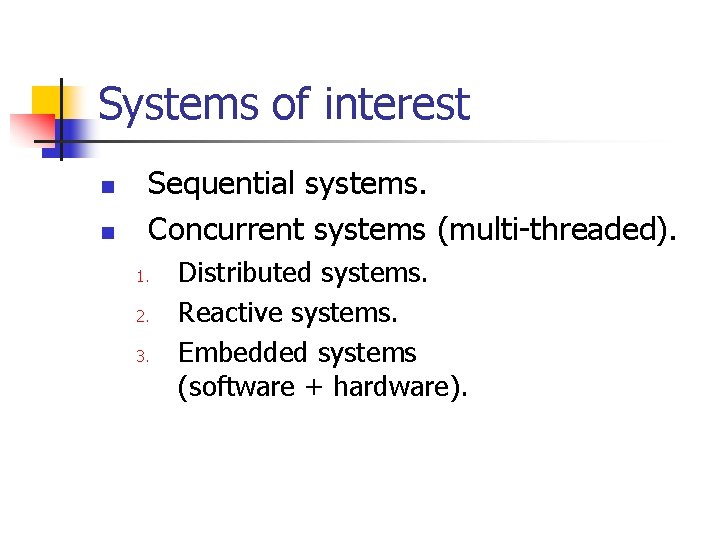 Systems of interest

- Sequential systems.
- Concurrent systems (multi-threaded).
  1. Distributed systems.
  2. Reactive systems.
  3. Embedded systems (software + hardware).